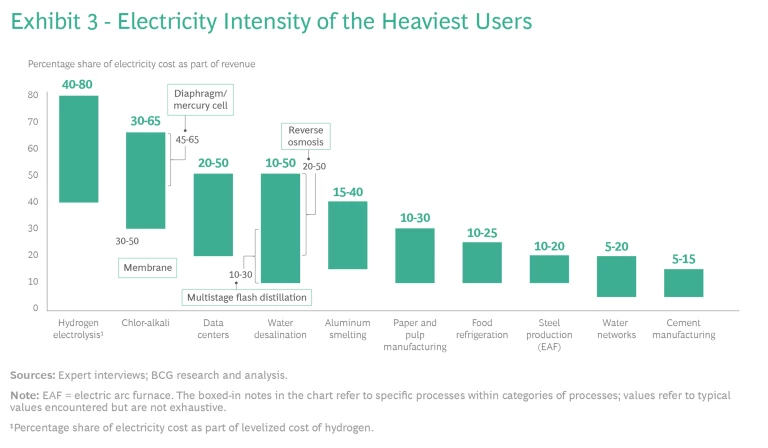 Exhibit 3 - Electricity Intensity of the Heaviest Users

Percentage share of electricity cost as part of revenue

80
70
60
50
40
30
20
10
0

40-80
30-65
Diaphragm/ mercury cell
45-65
30-50
Membrane
20-50
10-50
Reverse osmosis
20-50
10-30
Multistage flash distillation
15-40
10-30
10-25
10-20
5-20
5-15

Hydrogen electrolysis¹
Chlor-alkali
Data centers
Water desalination
Aluminum smelting
Paper and pulp manufacturing
Food refrigeration
Steel production (EAF)
Water networks
Cement manufacturing

Sources: Expert interviews; BCG research and analysis.

Note: EAF = electric arc furnace. The boxed-in notes in the chart refer to specific processes within categories of processes; values refer to typical values encountered but are not exhaustive.

¹Percentage share of electricity cost as part of levelized cost of hydrogen.